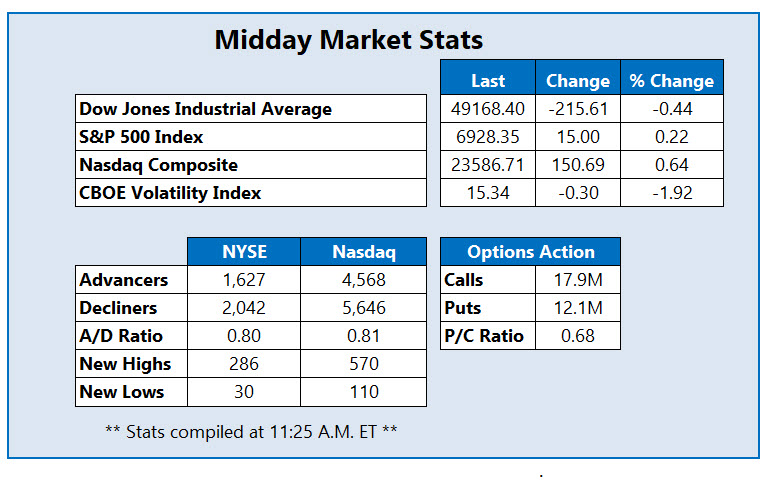 Midday Market Stats

| | Last | Change | % Change |
|---|---|---|---|
| Dow Jones Industrial Average | 49168.40 | -215.61 | -0.44 |
| S&P 500 Index | 6928.35 | 15.00 | 0.22 |
| Nasdaq Composite | 23586.71 | 150.69 | 0.64 |
| CBOE Volatility Index | 15.34 | -0.30 | -1.92 |

| | NYSE | Nasdaq |
|---|---|---|
| Advancers | 1,627 | 4,568 |
| Decliners | 2,042 | 5,646 |
| A/D Ratio | 0.80 | 0.81 |
| New Highs | 286 | 570 |
| New Lows | 30 | 110 |

| Options Action | |
|---|---|
| Calls | 17.9M |
| Puts | 12.1M |
| P/C Ratio | 0.68 |

** Stats compiled at 11:25 A.M. ET **